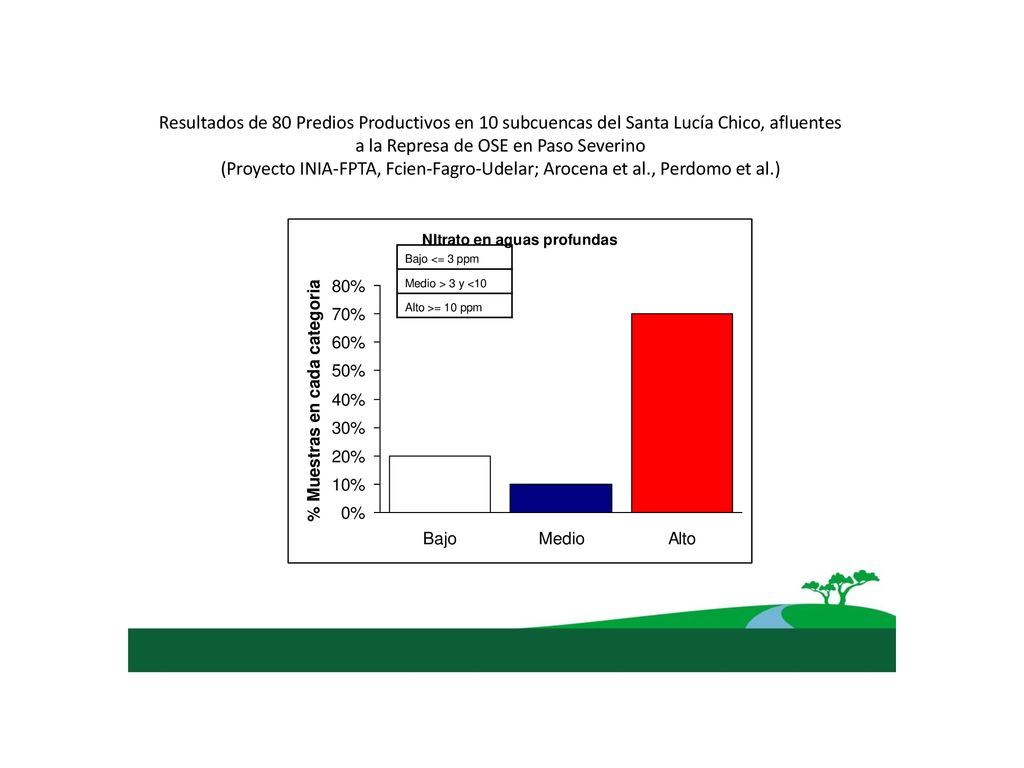 Resultados de 80 Predios Productivos en 10 subcuencas del Santa Lucía Chico, afluentes a la Represa de OSE en Paso Severino
(Proyecto INIA-FPTA, Fcien-Fagro-Udelar; Arocena et al., Perdomo et al.)

NItrato en aguas profundas

Bajo <= 3 ppm
Medio > 3 y <10
Alto >= 10 ppm

% Muestras en cada categoria

80%
70%
60%
50%
40%
30%
20%
10%
0%

Bajo
Medio
Alto